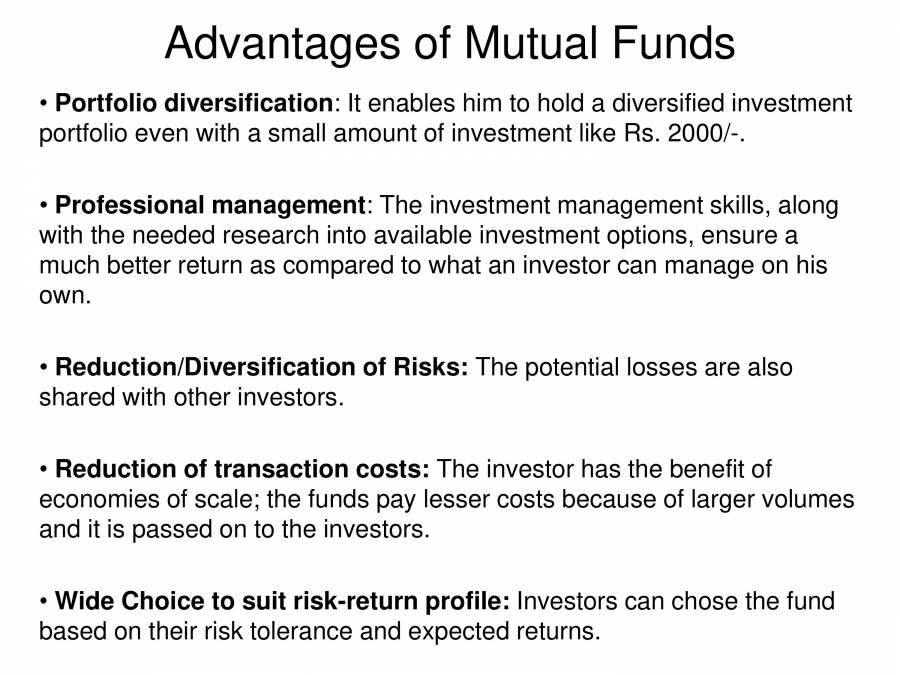 Advantages of Mutual Funds

• Portfolio diversification: It enables him to hold a diversified investment portfolio even with a small amount of investment like Rs. 2000/-.

• Professional management: The investment management skills, along with the needed research into available investment options, ensure a much better return as compared to what an investor can manage on his own.

• Reduction/Diversification of Risks: The potential losses are also shared with other investors.

• Reduction of transaction costs: The investor has the benefit of economies of scale; the funds pay lesser costs because of larger volumes and it is passed on to the investors.

• Wide Choice to suit risk-return profile: Investors can chose the fund based on their risk tolerance and expected returns.